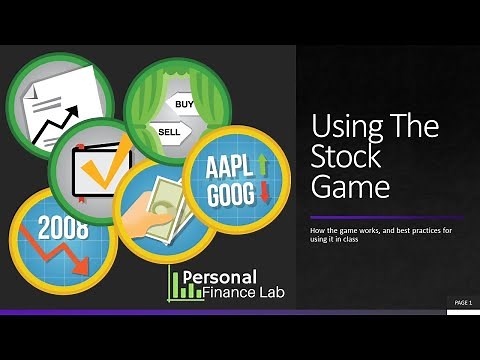 BUY
SELL
AAPL
GOOG
2008
Personal
Finance Lab

Using The Stock Game

How the game works, and best practices for using it in class

PAGE 1